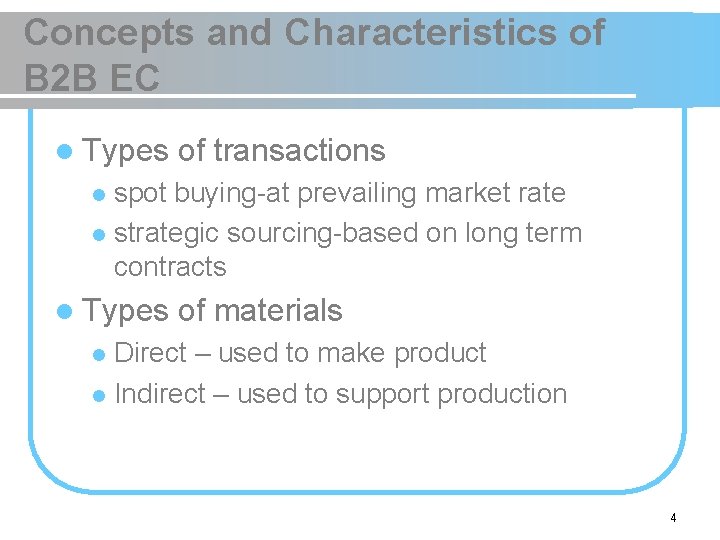 Concepts and Characteristics of B2B EC

• Types of transactions
• spot buying-at prevailing market rate
• strategic sourcing-based on long term contracts
• Types of materials
• Direct – used to make product
• Indirect – used to support production

4